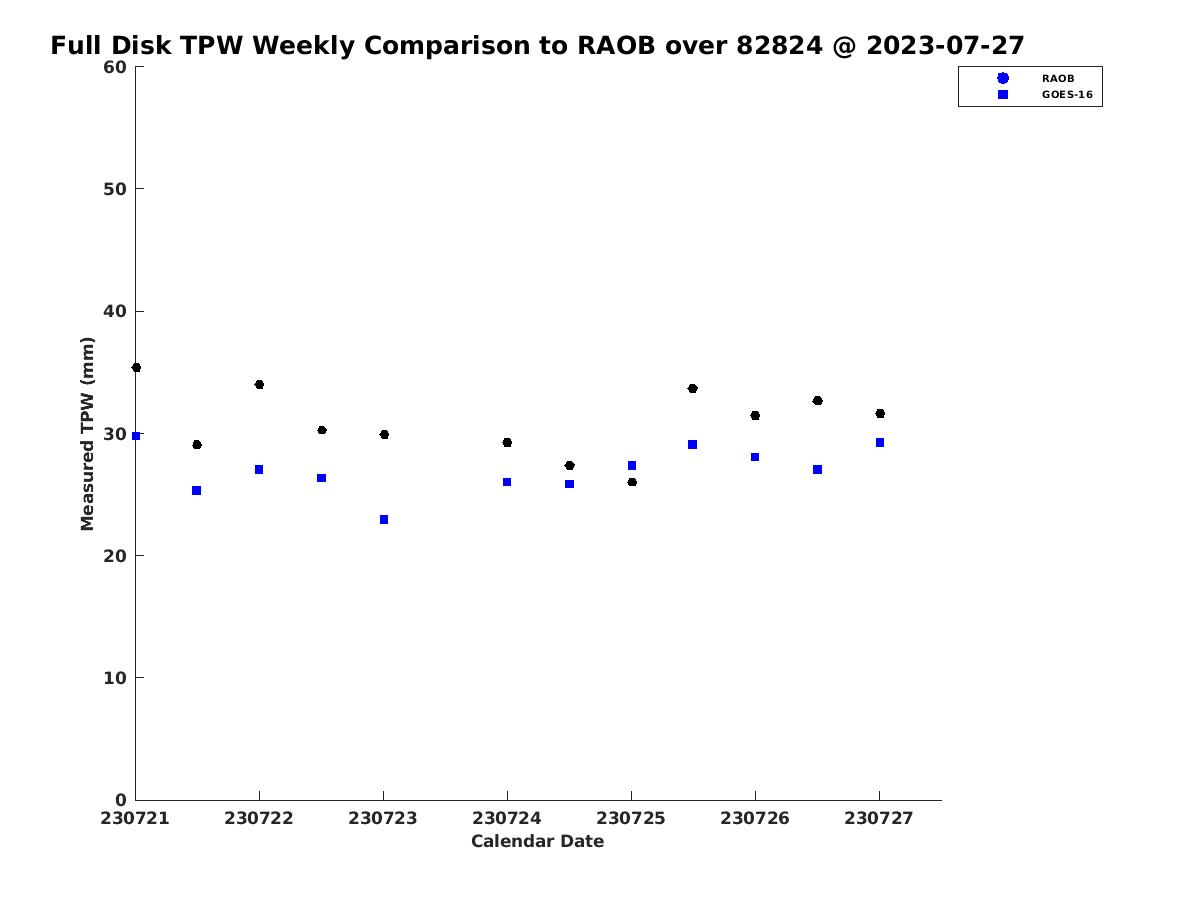 Full Disk TPW Weekly Comparison to RAOB over 82824 @ 2023-07-27

RAOB
GOES-16

Measured TPW (mm)

60
50
40
30
20
10
0

230721
230722
230723
230724
230725
230726
230727

Calendar Date